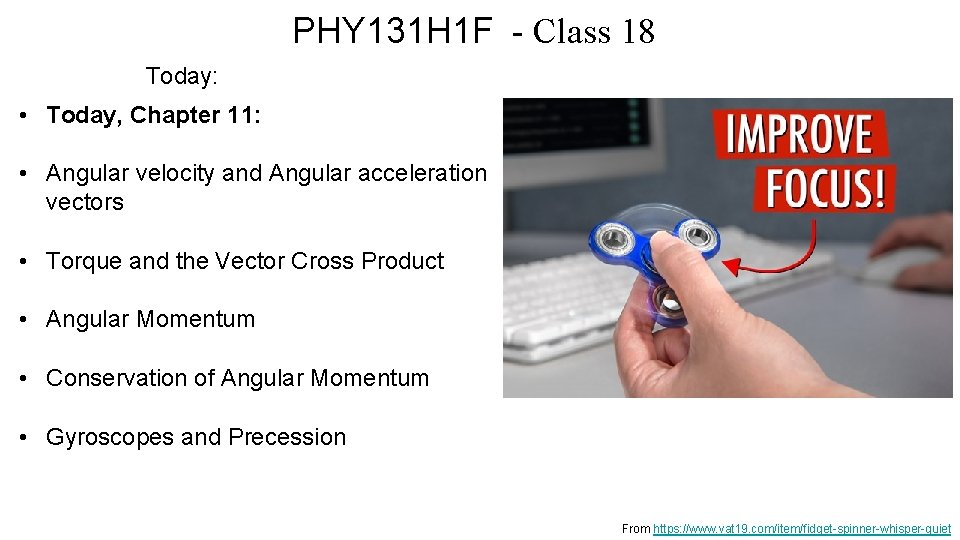 PHY131H1F - Class 18

Today:

• Today, Chapter 11:

• Angular velocity and Angular acceleration vectors

• Torque and the Vector Cross Product

• Angular Momentum

• Conservation of Angular Momentum

• Gyroscopes and Precession

IMPROVE FOCUS!

From https://www.vat19.com/item/fidget-spinner-whisper-quiet